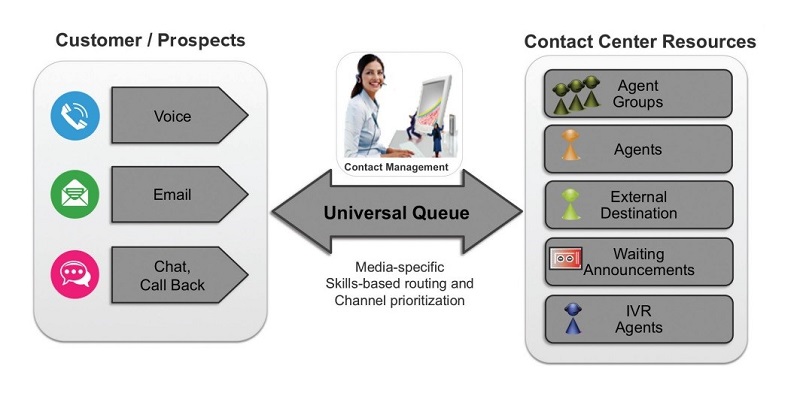 Customer / Prospects

Voice

Email

Chat, Call Back

Contact Management

Universal Queue

Media-specific
Skills-based routing and
Channel prioritization

Contact Center Resources

Agent Groups

Agents

External Destination

Waiting Announcements

IVR Agents